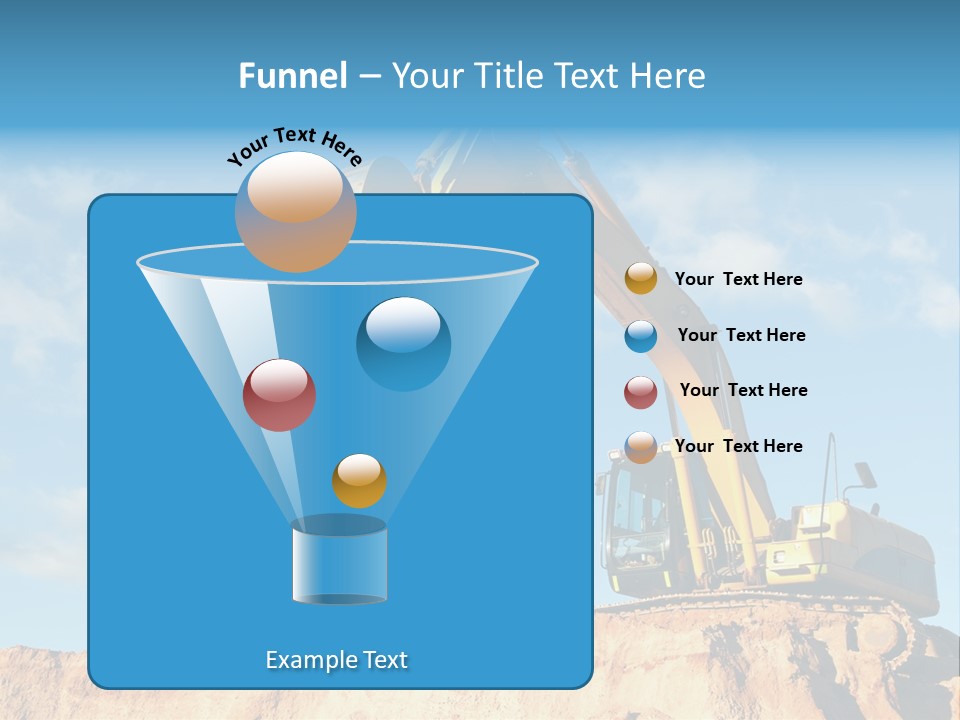 Funnel – Your Title Text Here

Your Text Here

Your  Text Here

Your  Text Here

Your  Text Here

Your  Text Here

Example Text